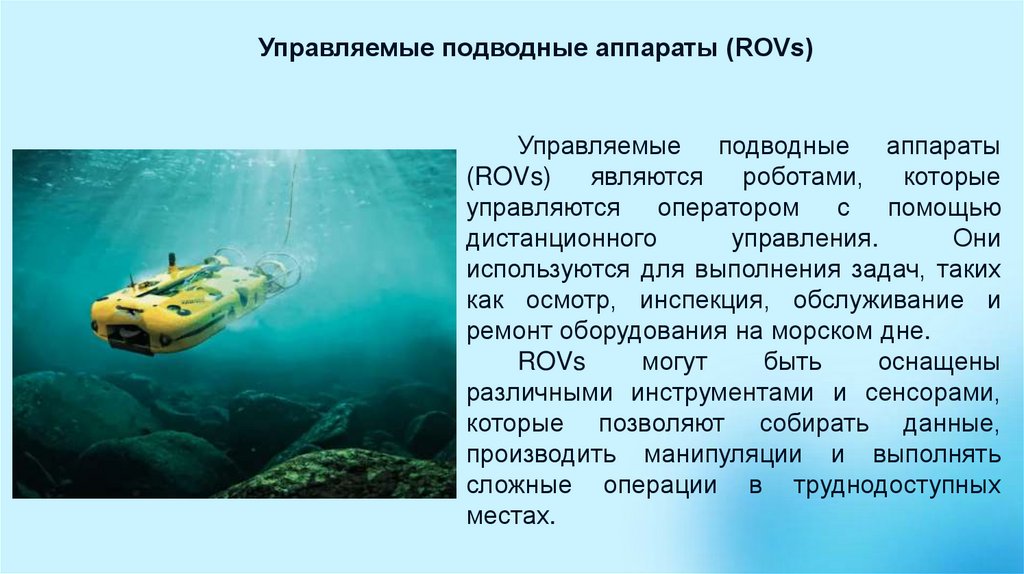 Управляемые подводные аппараты (ROVs)

Управляемые подводные аппараты (ROVs) являются роботами, которые управляются оператором с помощью дистанционного управления. Они используются для выполнения задач, таких как осмотр, инспекция, обслуживание и ремонт оборудования на морском дне.

ROVs могут быть оснащены различными инструментами и сенсорами, которые позволяют собирать данные, производить манипуляции и выполнять сложные операции в труднодоступных местах.